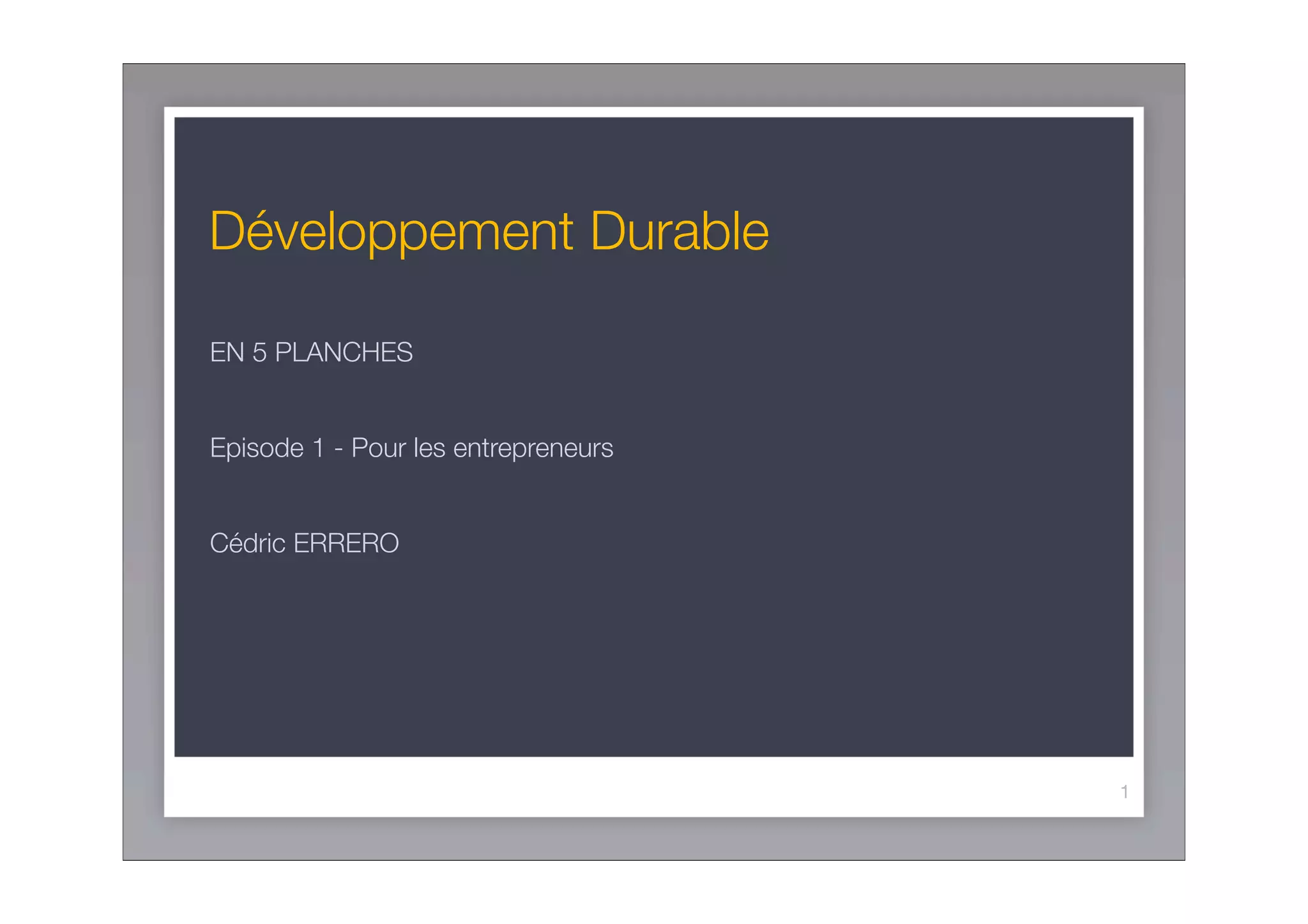 Développement Durable

EN 5 PLANCHES

Episode 1 - Pour les entrepreneurs

Cédric ERRERO

1